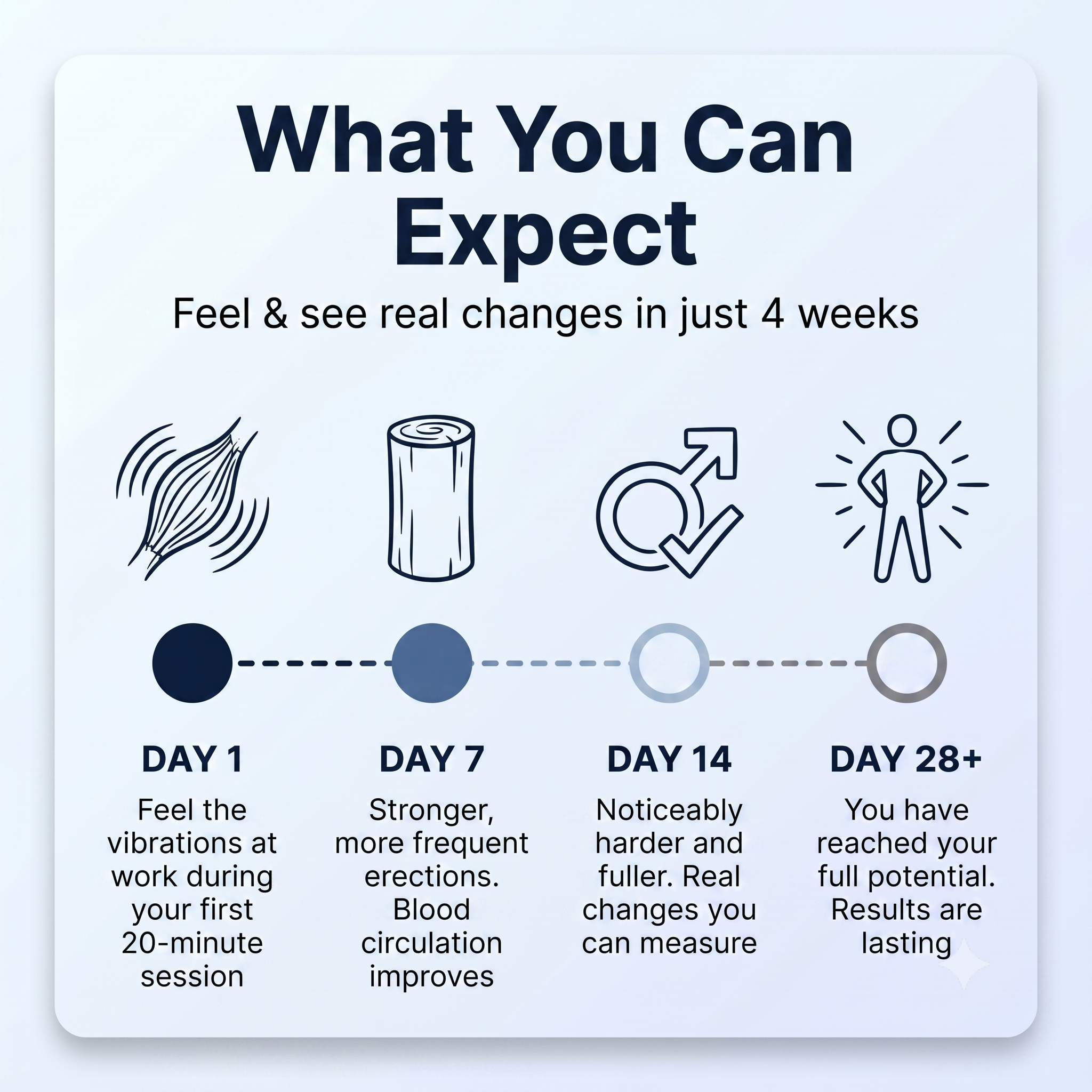 What You Can Expect

Feel & see real changes in just 4 weeks

DAY 1

Feel the vibrations at work during your first 20-minute session

DAY 7

Stronger, more frequent erections. Blood circulation improves

DAY 14

Noticeably harder and fuller. Real changes you can measure

DAY 28+

You have reached your full potential. Results are lasting